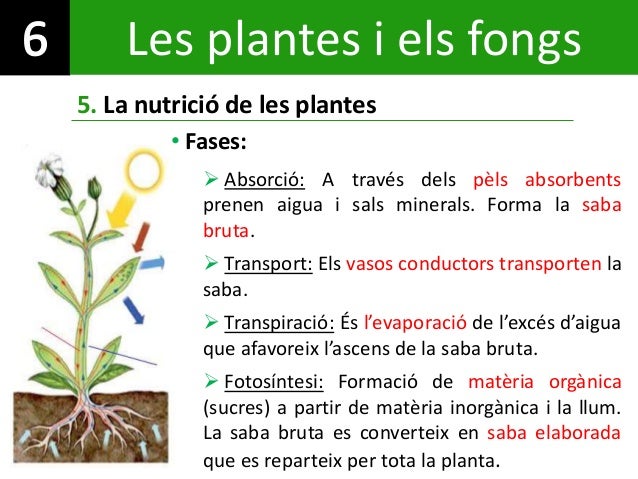 6 Les plantes i els fongs

5. La nutrició de les plantes

• Fases:

➢ Absorció: A través dels pèls absorbents prenen aigua i sals minerals. Forma la saba bruta.

➢ Transport: Els vasos conductors transporten la saba.

➢ Transpiració: És l'evaporació de l'excés d'aigua que afavoreix l'ascens de la saba bruta.

➢ Fotosíntesi: Formació de matèria orgànica (sucres) a partir de matèria inorgànica i la llum. La saba bruta es converteix en saba elaborada que es reparteix per tota la planta.